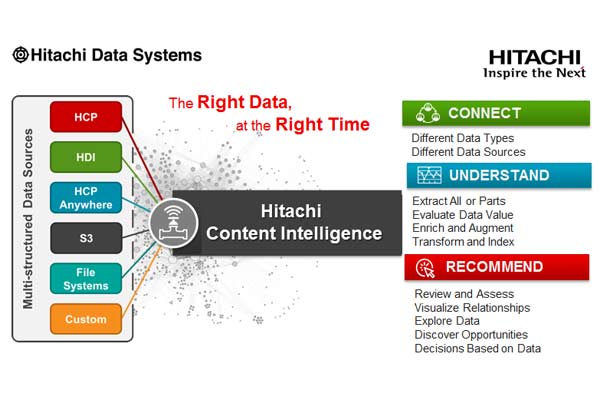 Hitachi Data Systems

HITACHI
Inspire the Next

Multi-structured Data Sources

HCP

HDI

HCP Anywhere

S3

File Systems

Custom

The Right Data, at the Right Time

Hitachi Content Intelligence

CONNECT

Different Data Types
Different Data Sources

UNDERSTAND

Extract All or Parts
Evaluate Data Value
Enrich and Augment
Transform and Index

RECOMMEND

Review and Assess
Visualize Relationships
Explore Data
Discover Opportunities
Decisions Based on Data